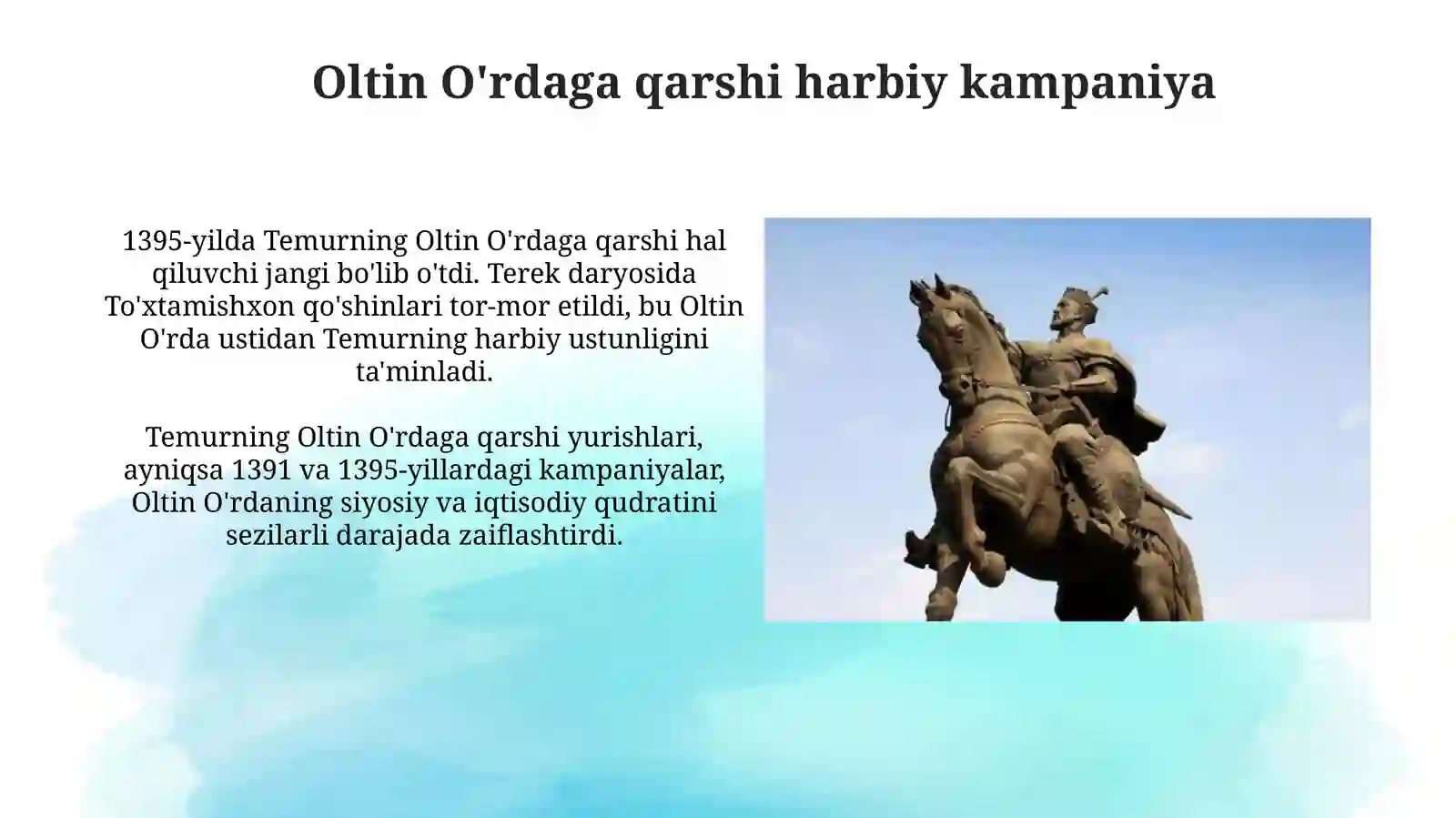 Oltin O'rdaga qarshi harbiy kampaniya

1395-yilda Temurning Oltin O'rdaga qarshi hal qiluvchi jangi bo'lib o'tdi. Terek daryosida To'xtamishxon qo'shinlari tor-mor etildi, bu Oltin O'rda ustidan Temurning harbiy ustunligini ta'minladi.

Temurning Oltin O'rdaga qarshi yurishlari, ayniqsa 1391 va 1395-yillardagi kampaniyalar, Oltin O'rdaning siyosiy va iqtisodiy qudratini sezilarli darajada zaiflashtirdi.